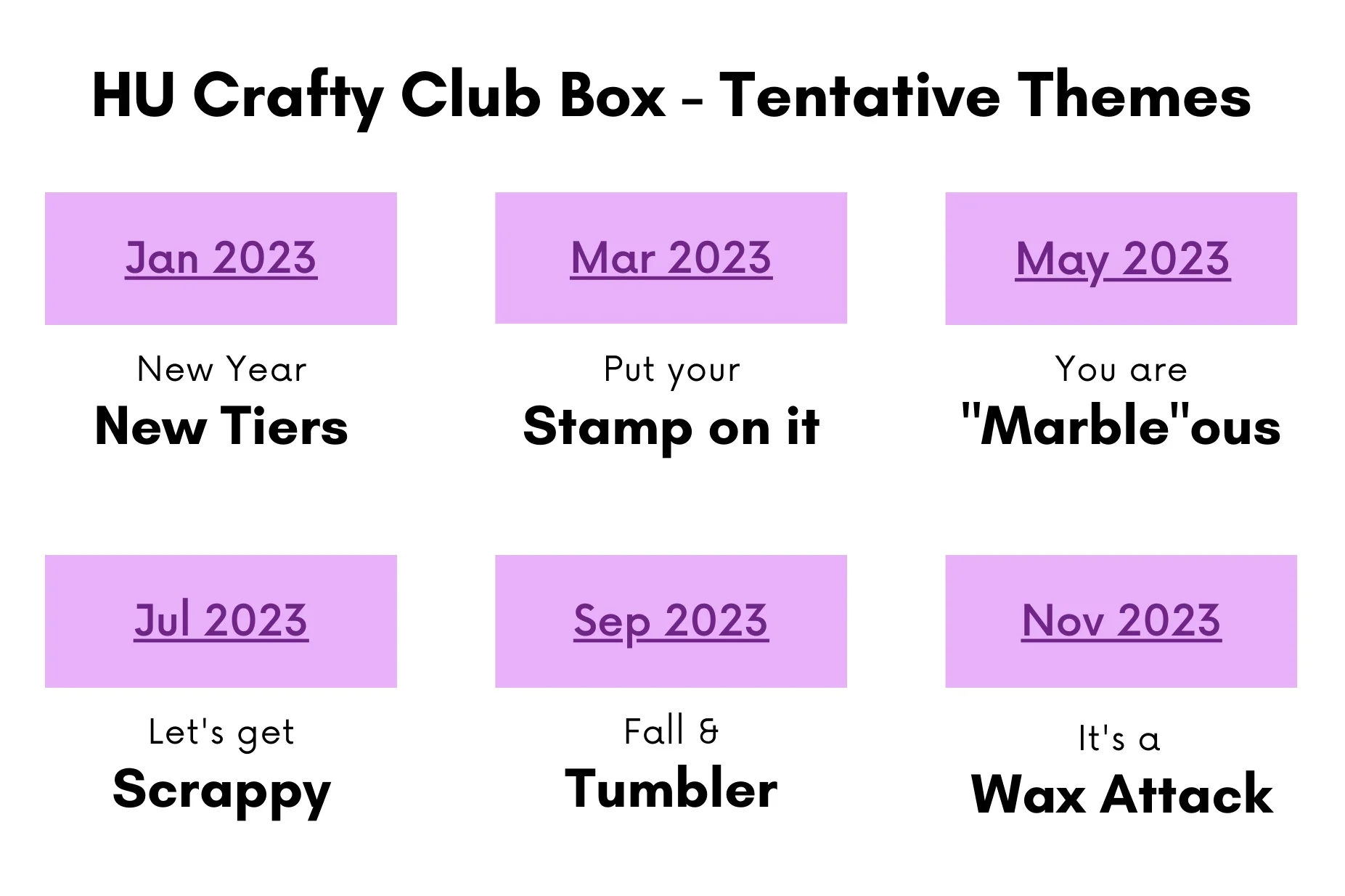 HU Crafty Club Box - Tentative Themes

Jan 2023

New Year
New Tiers

Mar 2023

Put your
Stamp on it

May 2023

You are
"Marble"ous

Jul 2023

Let's get
Scrappy

Sep 2023

Fall &
Tumbler

Nov 2023

It's a
Wax Attack